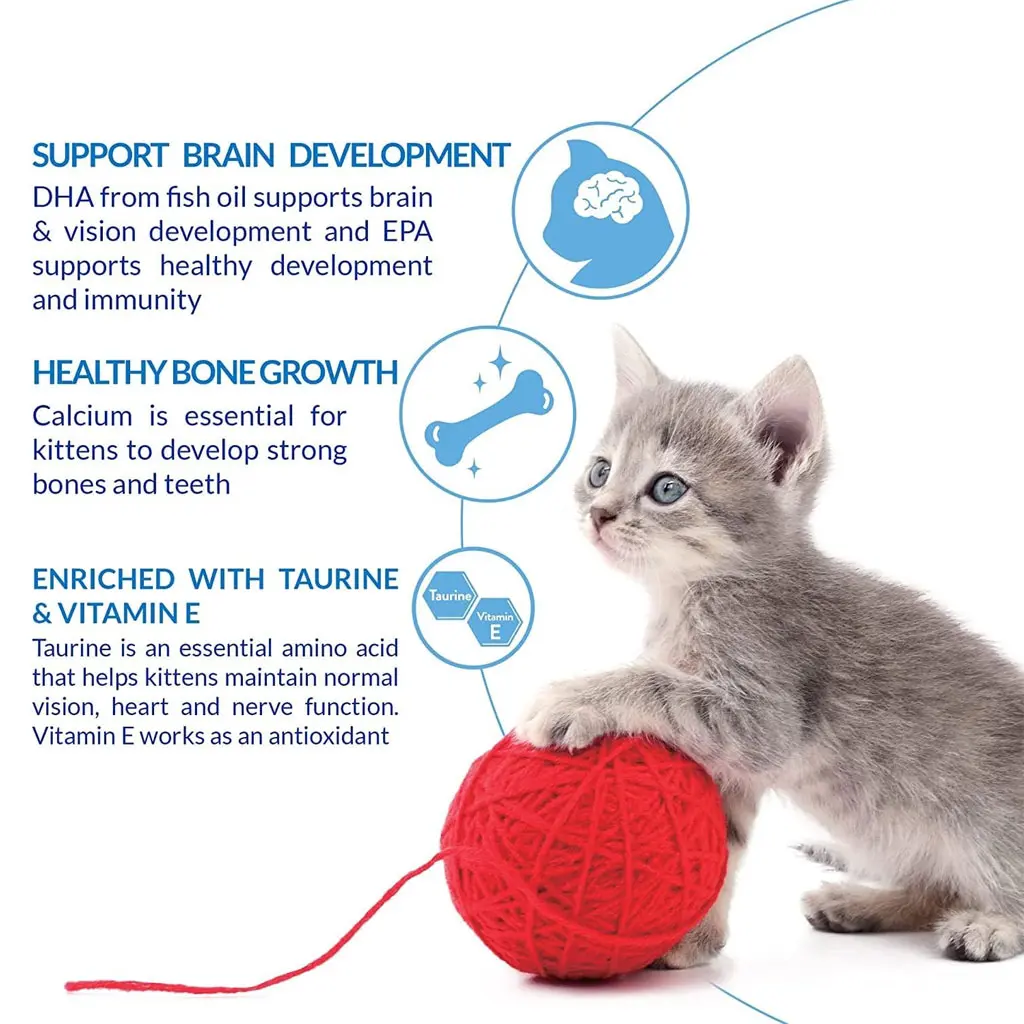 SUPPORT BRAIN DEVELOPMENT
DHA from fish oil supports brain & vision development and EPA supports healthy development and immunity

HEALTHY BONE GROWTH
Calcium is essential for kittens to develop strong bones and teeth

ENRICHED WITH TAURINE & VITAMIN E
Taurine is an essential amino acid that helps kittens maintain normal vision, heart and nerve function. Vitamin E works as an antioxidant

Taurine
Vitamin E